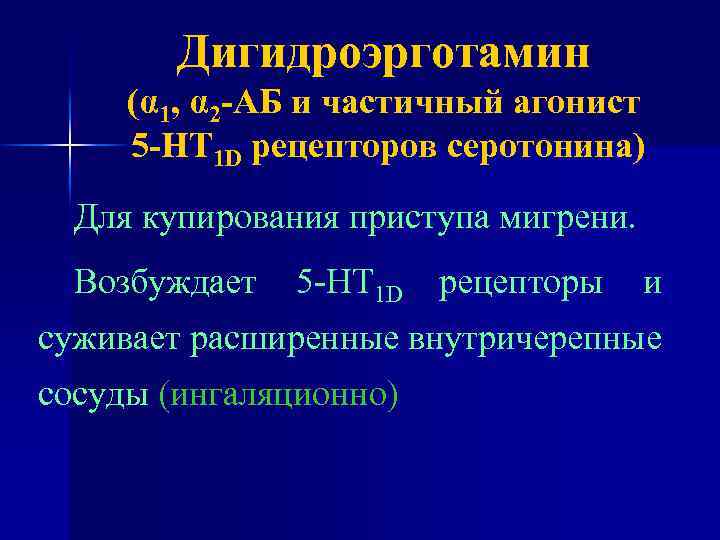 Дигидроэрготамин
($α_1$, $α_2$-АБ и частичный агонист $5\text{-}HT_{1D}$ рецепторов серотонина)

Для купирования приступа мигрени.

Возбуждает $5\text{-}HT_{1D}$ рецепторы и суживает расширенные внутричерепные сосуды (ингаляционно)